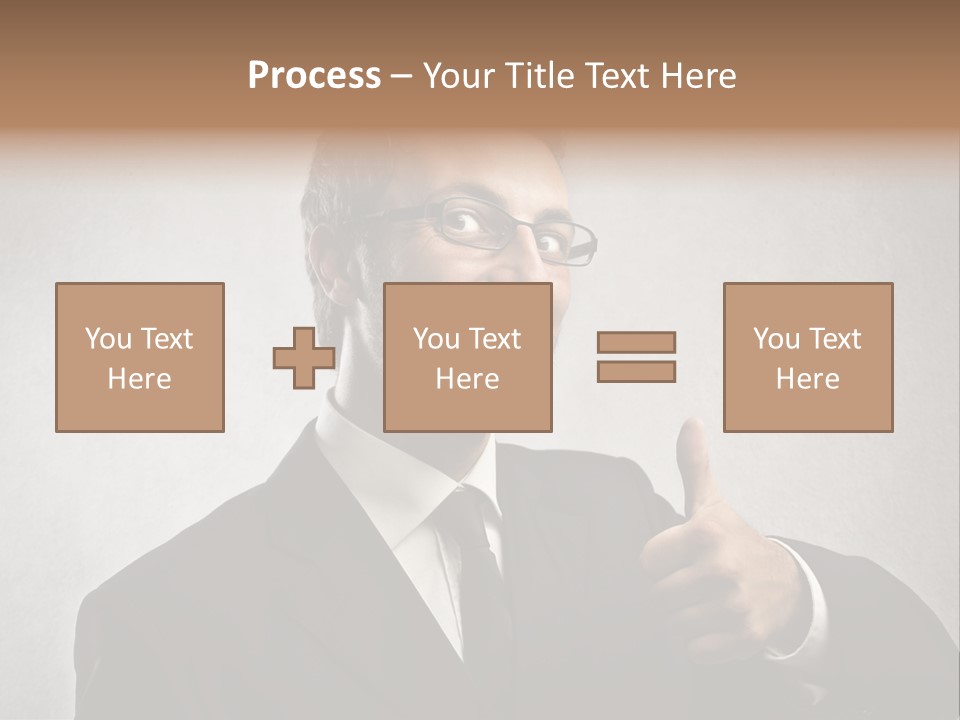 Process – Your Title Text Here

You Text Here

You Text Here

You Text Here